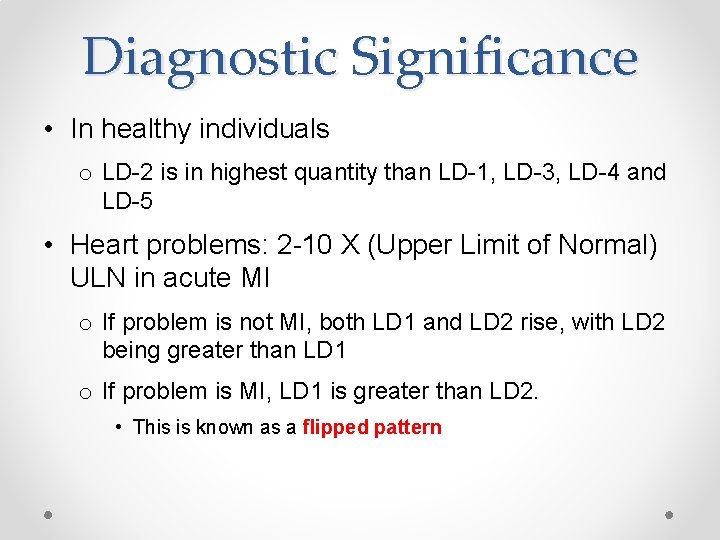 Diagnostic Significance

• In healthy individuals

o LD-2 is in highest quantity than LD-1, LD-3, LD-4 and LD-5

• Heart problems: 2-10 X (Upper Limit of Normal) ULN in acute MI

o If problem is not MI, both LD1 and LD2 rise, with LD2 being greater than LD1

o If problem is MI, LD1 is greater than LD2.

• This is known as a flipped pattern